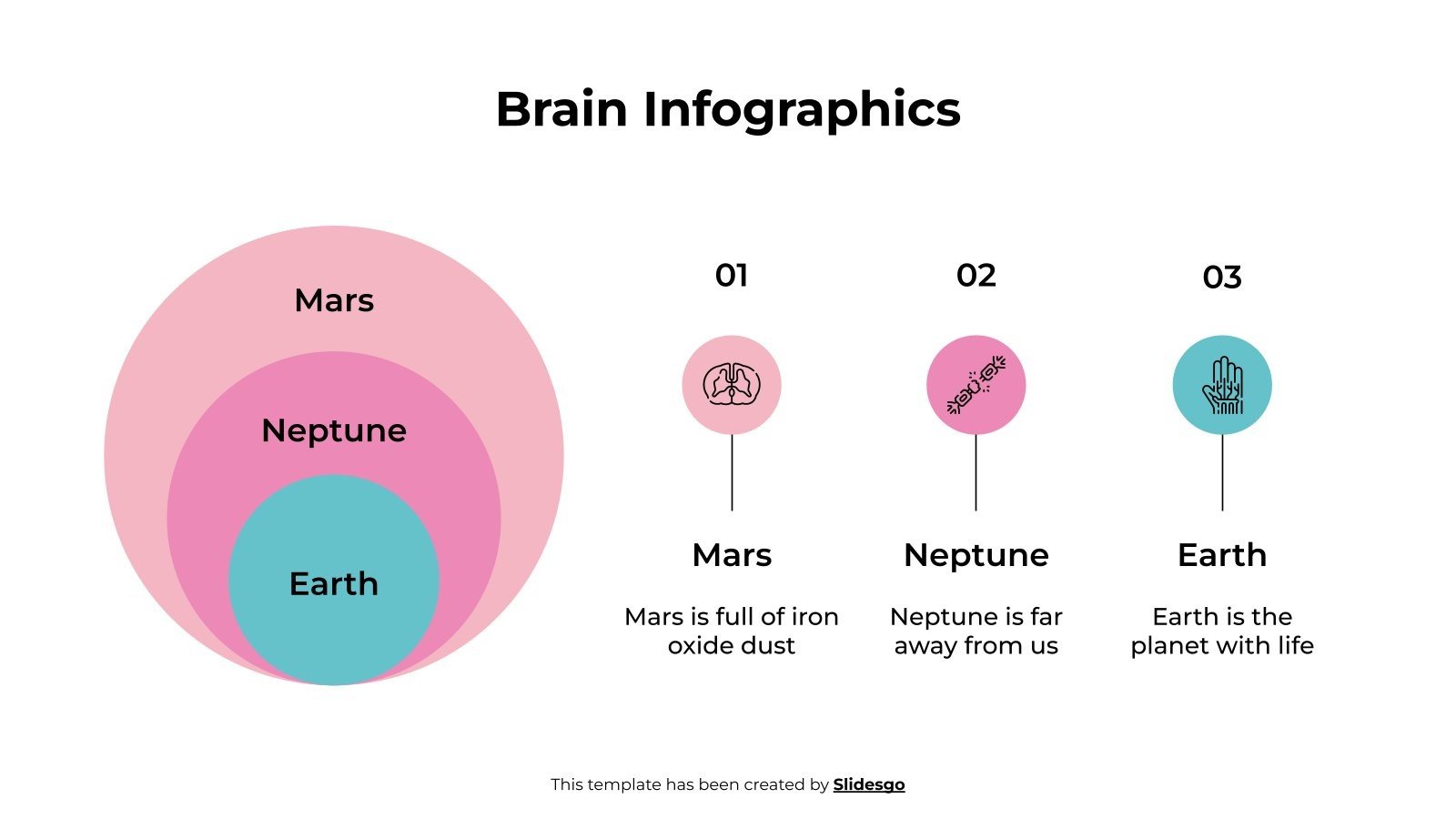 Brain Infographics

Mars

Neptune

Earth

01

Mars

Mars is full of iron oxide dust

02

Neptune

Neptune is far away from us

03

Earth

Earth is the planet with life

This template has been created by Slidesgo